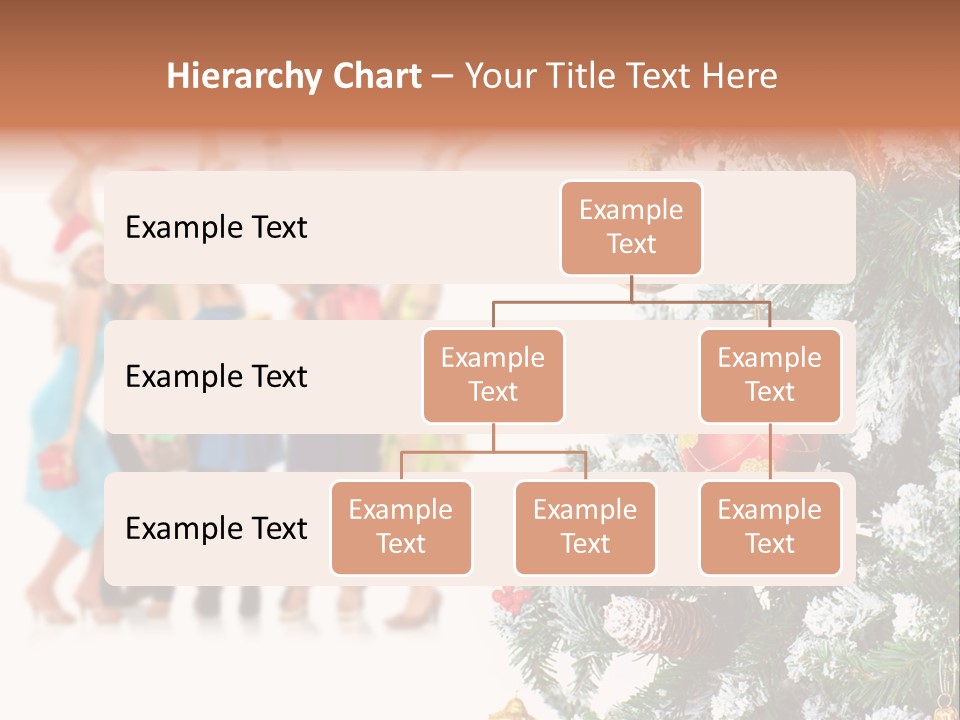 Hierarchy Chart – Your Title Text Here

Example Text

Example Text

Example Text

Example Text

Example Text

Example Text

Example Text

Example Text

Example Text